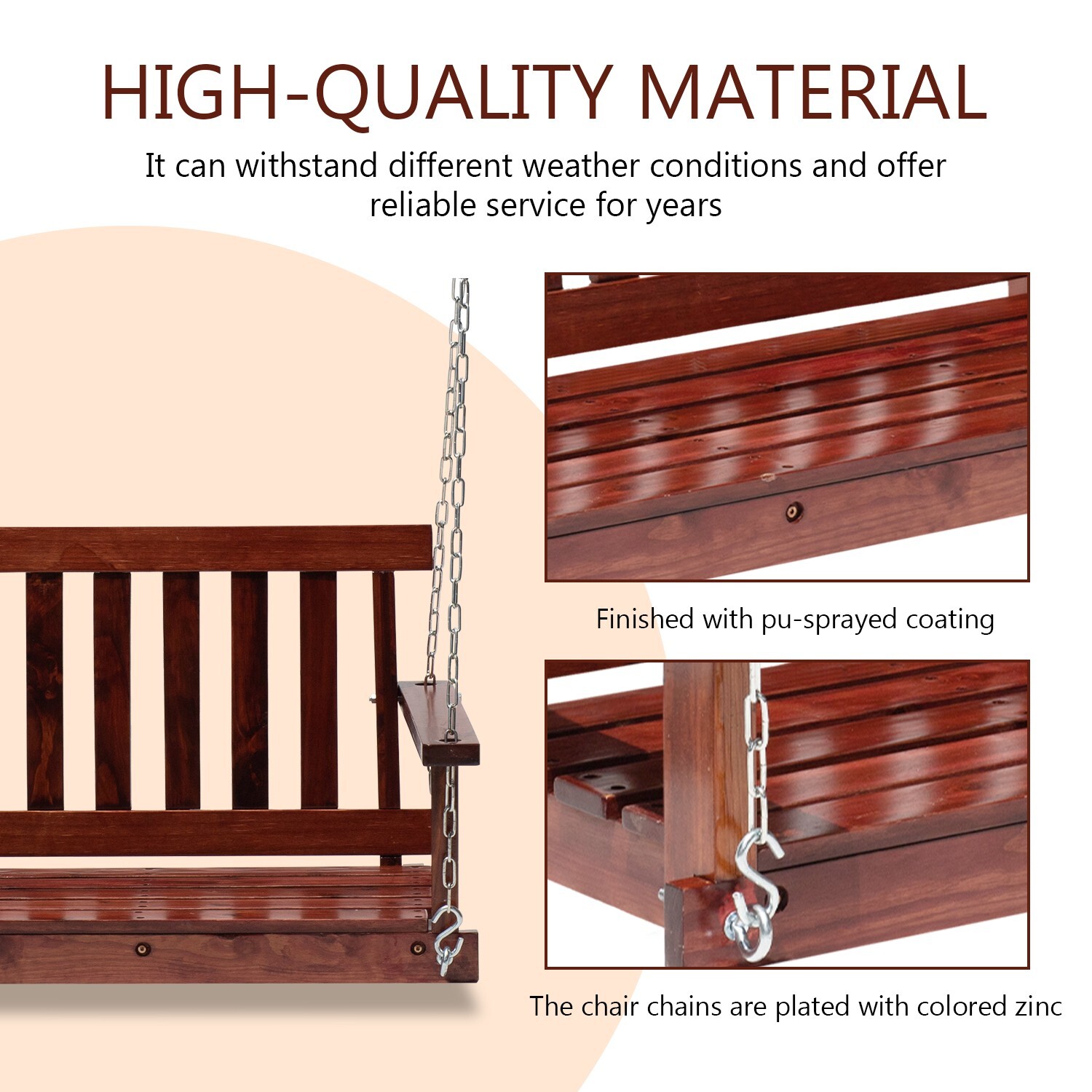 HIGH-QUALITY MATERIAL

It can withstand different weather conditions and offer reliable service for years

Finished with pu-sprayed coating

The chair chains are plated with colored zinc